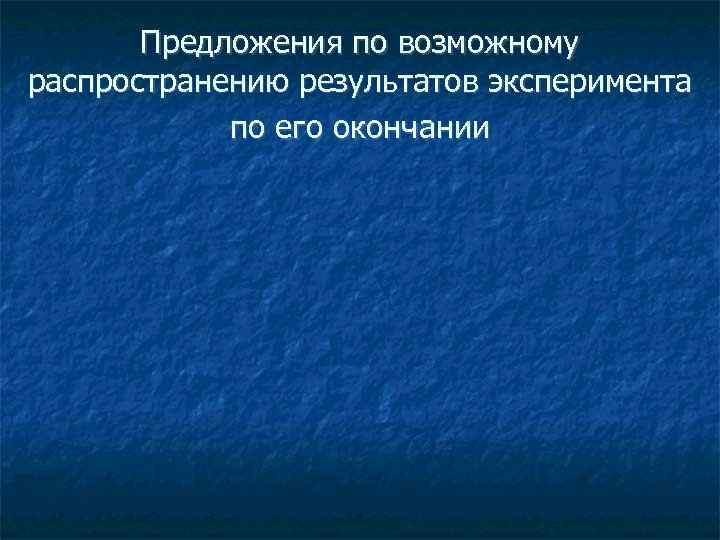 Предложения по возможному распространению результатов эксперимента по его окончании